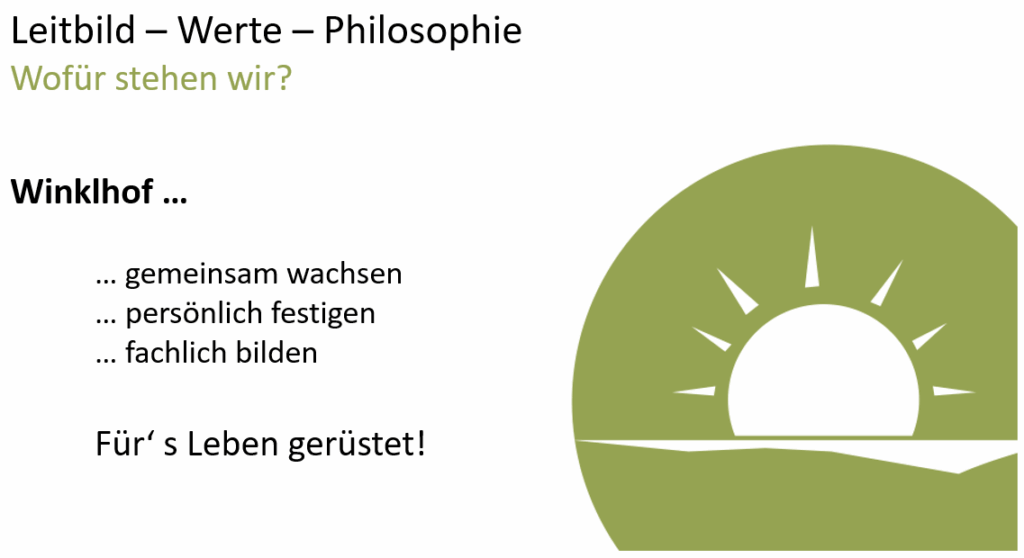 Leitbild – Werte – Philosophie
Wofür stehen wir?

Winklhof …

… gemeinsam wachsen
… persönlich festigen
… fachlich bilden

Für‘ s Leben gerüstet!